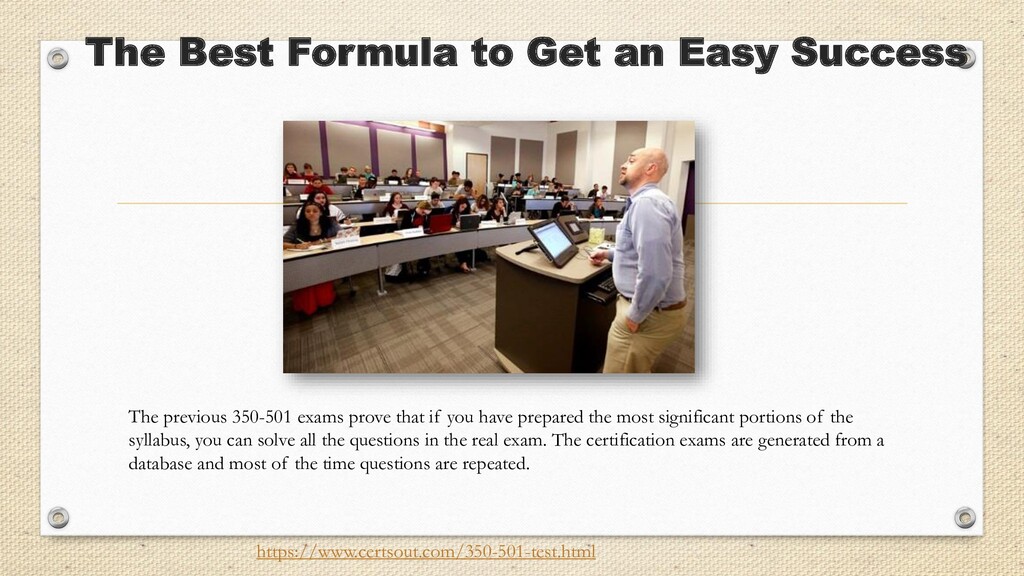 The Best Formula to Get an Easy Success

The previous 350-501 exams prove that if you have prepared the most significant portions of the syllabus, you can solve all the questions in the real exam. The certification exams are generated from a database and most of the time questions are repeated.

https://www.certsout.com/350-501-test.html